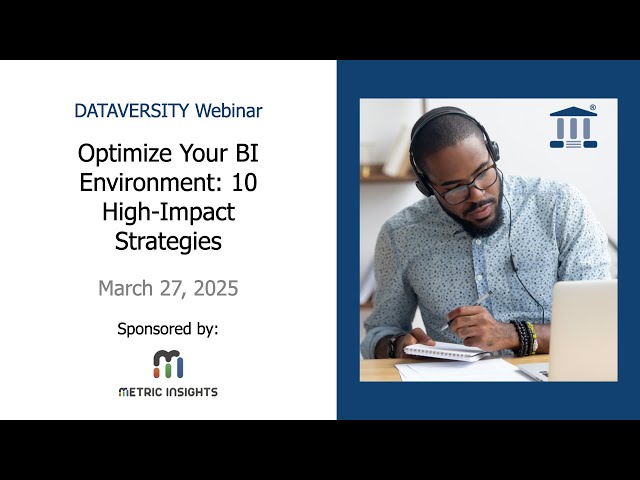 DATAVERSITY Webinar

Optimize Your BI Environment: 10 High-Impact Strategies

March 27, 2025

Sponsored by:

METRIC INSIGHTS

®